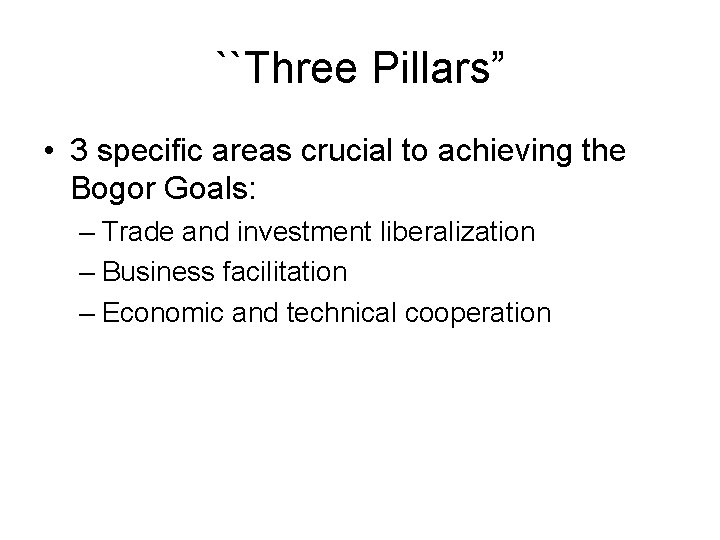 ``Three Pillars”

• 3 specific areas crucial to achieving the Bogor Goals:
– Trade and investment liberalization
– Business facilitation
– Economic and technical cooperation